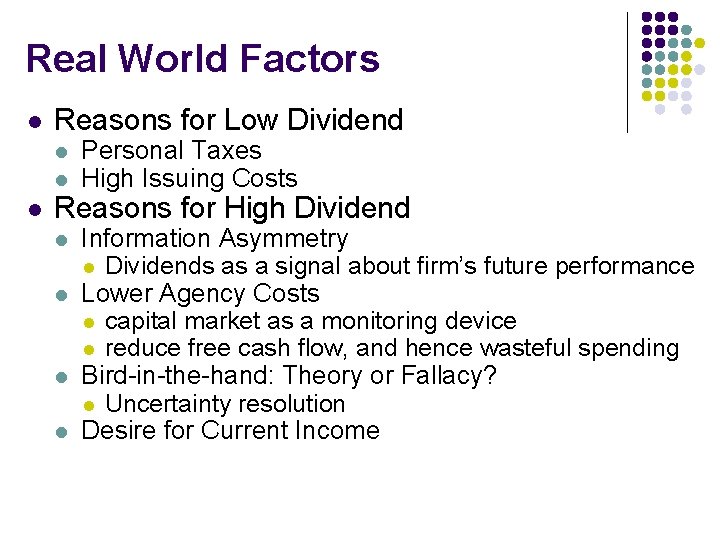 Real World Factors

- Reasons for Low Dividend
  - Personal Taxes
  - High Issuing Costs
- Reasons for High Dividend
  - Information Asymmetry
    - Dividends as a signal about firm's future performance
  - Lower Agency Costs
    - capital market as a monitoring device
    - reduce free cash flow, and hence wasteful spending
  - Bird-in-the-hand: Theory or Fallacy?
    - Uncertainty resolution
  - Desire for Current Income